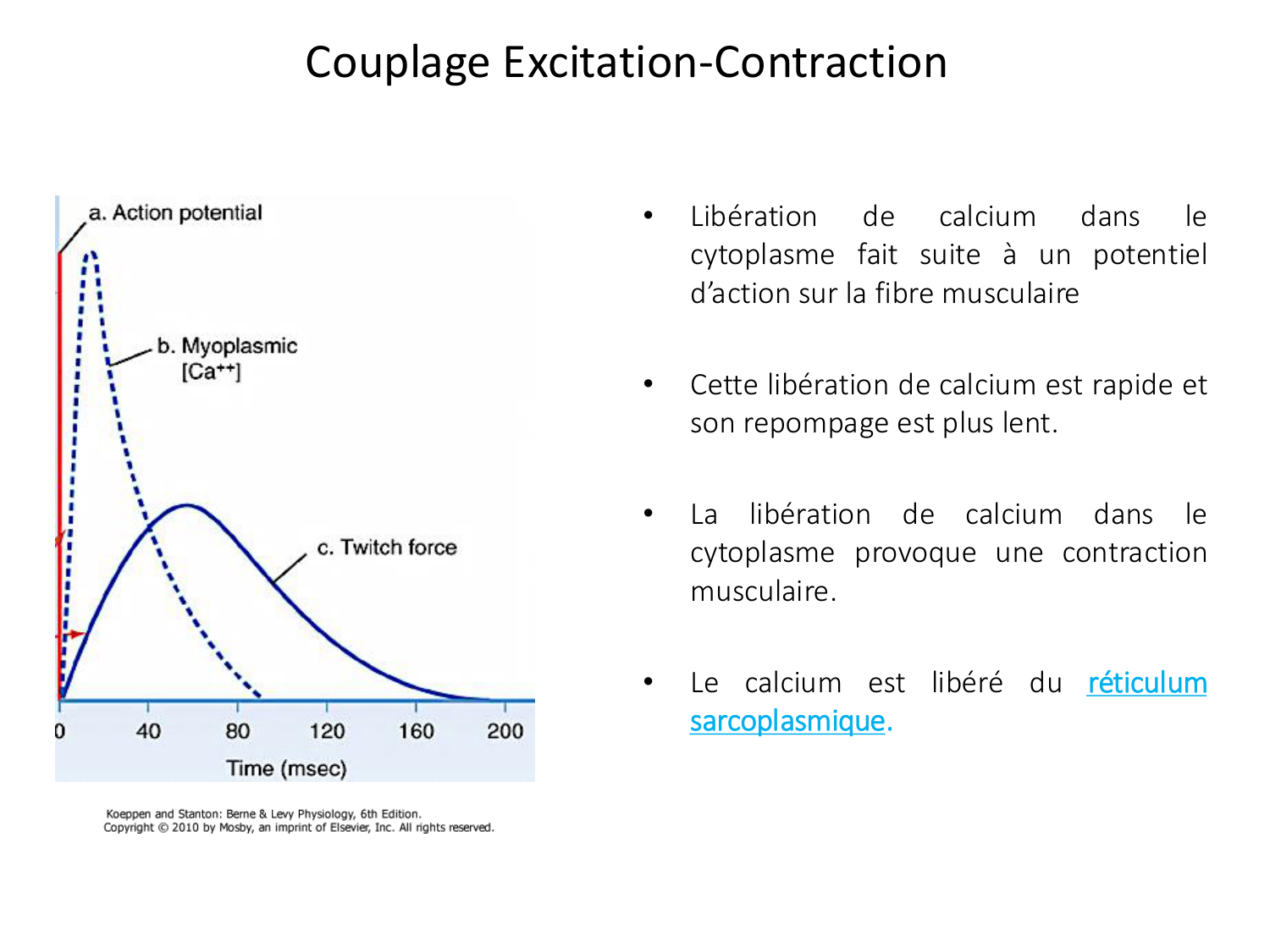 Couplage Excitation-Contraction

a. Action potential

b. Myoplasmic $[Ca^{++}]$

c. Twitch force

0 40 80 120 160 200

Time (msec)

Koeppen and Stanton: Berne & Levy Physiology, 6th Edition.
Copyright © 2010 by Mosby, an imprint of Elsevier, Inc. All rights reserved.

• Libération de calcium dans le cytoplasme fait suite à un potentiel d'action sur la fibre musculaire

• Cette libération de calcium est rapide et son repompage est plus lent.

• La libération de calcium dans le cytoplasme provoque une contraction musculaire.

• Le calcium est libéré du réticulum sarcoplasmique.